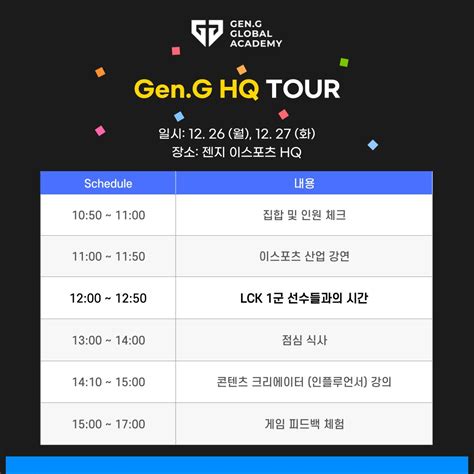 GEN.G GLOBAL ACADEMY

Gen.G HQ TOUR

일시: 12. 26 (월), 12. 27 (화)
장소: 젠지 이스포츠 HQ

| Schedule | 내용 |
|---|---|
| 10:50 ~ 11:00 | 집합 및 인원 체크 |
| 11:00 ~ 11:50 | 이스포츠 산업 강연 |
| 12:00 ~ 12:50 | LCK 1군 선수들과의 시간 |
| 13:00 ~ 14:00 | 점심 식사 |
| 14:10 ~ 15:00 | 콘텐츠 크리에이터 (인플루언서) 강의 |
| 15:00 ~ 17:00 | 게임 피드백 체험 |